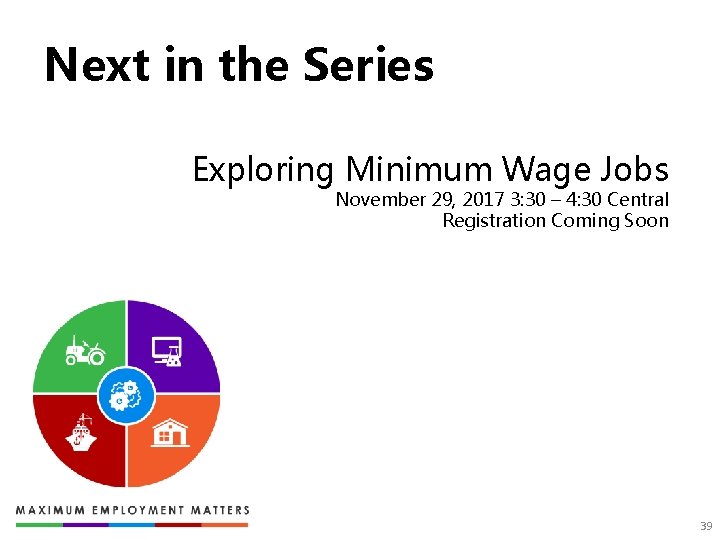 Next in the Series

Exploring Minimum Wage Jobs
November 29, 2017 3:30 – 4:30 Central
Registration Coming Soon

MAXIMUM EMPLOYMENT MATTERS

39